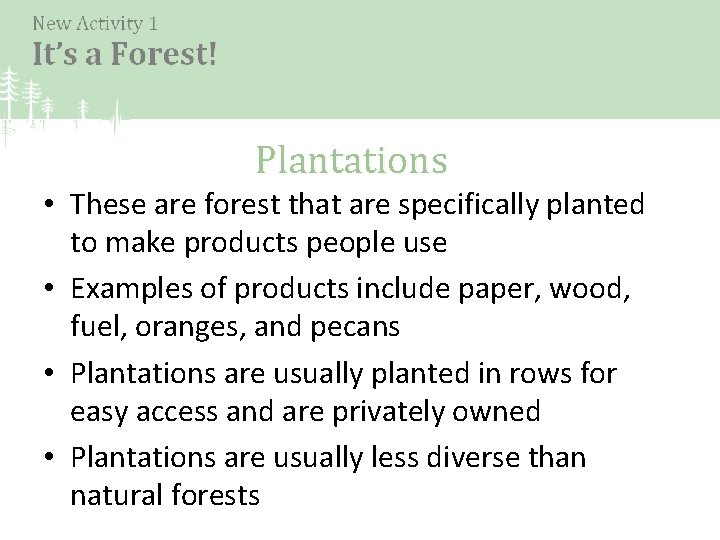 New Activity 1
It's a Forest!

Plantations

• These are forest that are specifically planted to make products people use
• Examples of products include paper, wood, fuel, oranges, and pecans
• Plantations are usually planted in rows for easy access and are privately owned
• Plantations are usually less diverse than natural forests